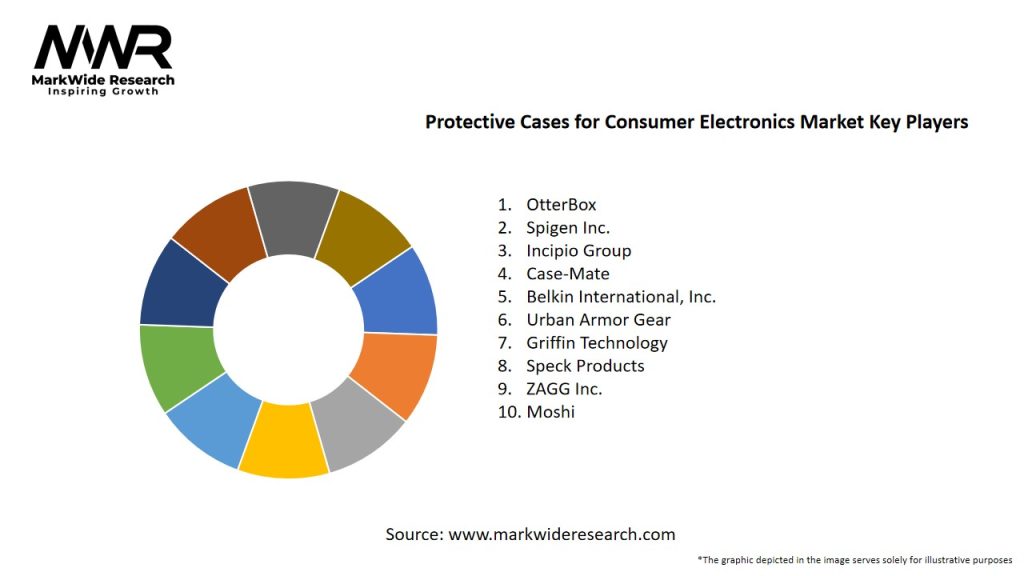 MWR
MarkWide Research
Inspiring Growth

Protective Cases for Consumer Electronics Market Key Players

1. OtterBox
2. Spigen Inc.
3. Incipio Group
4. Case-Mate
5. Belkin International, Inc.
6. Urban Armor Gear
7. Griffin Technology
8. Speck Products
9. ZAGG Inc.
10. Moshi

Source: www.markwideresearch.com

*The graphic depicted in the image serves solely for illustrative purposes